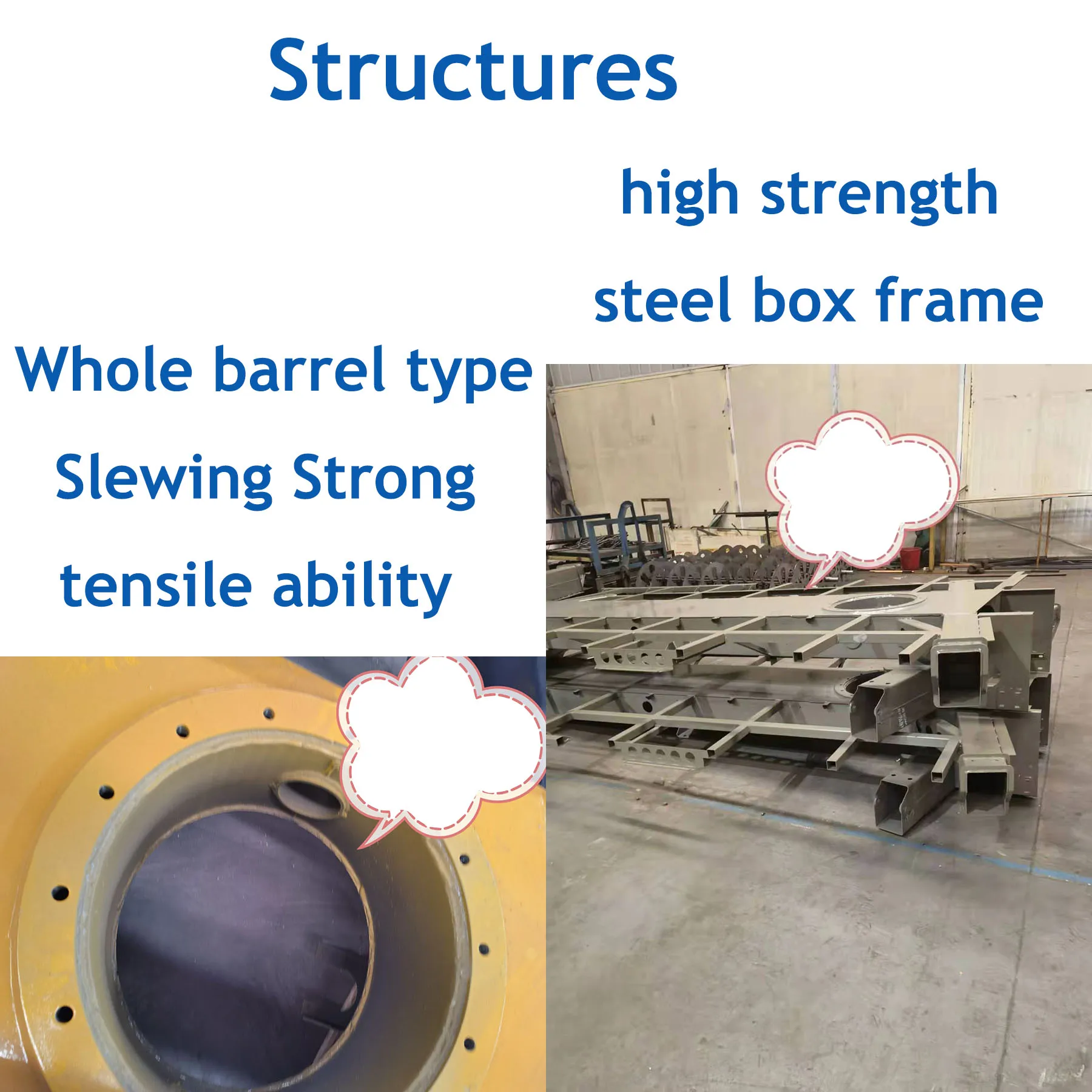 Structures

high strength

steel box frame

Whole barrel type

Slewing Strong

tensile ability